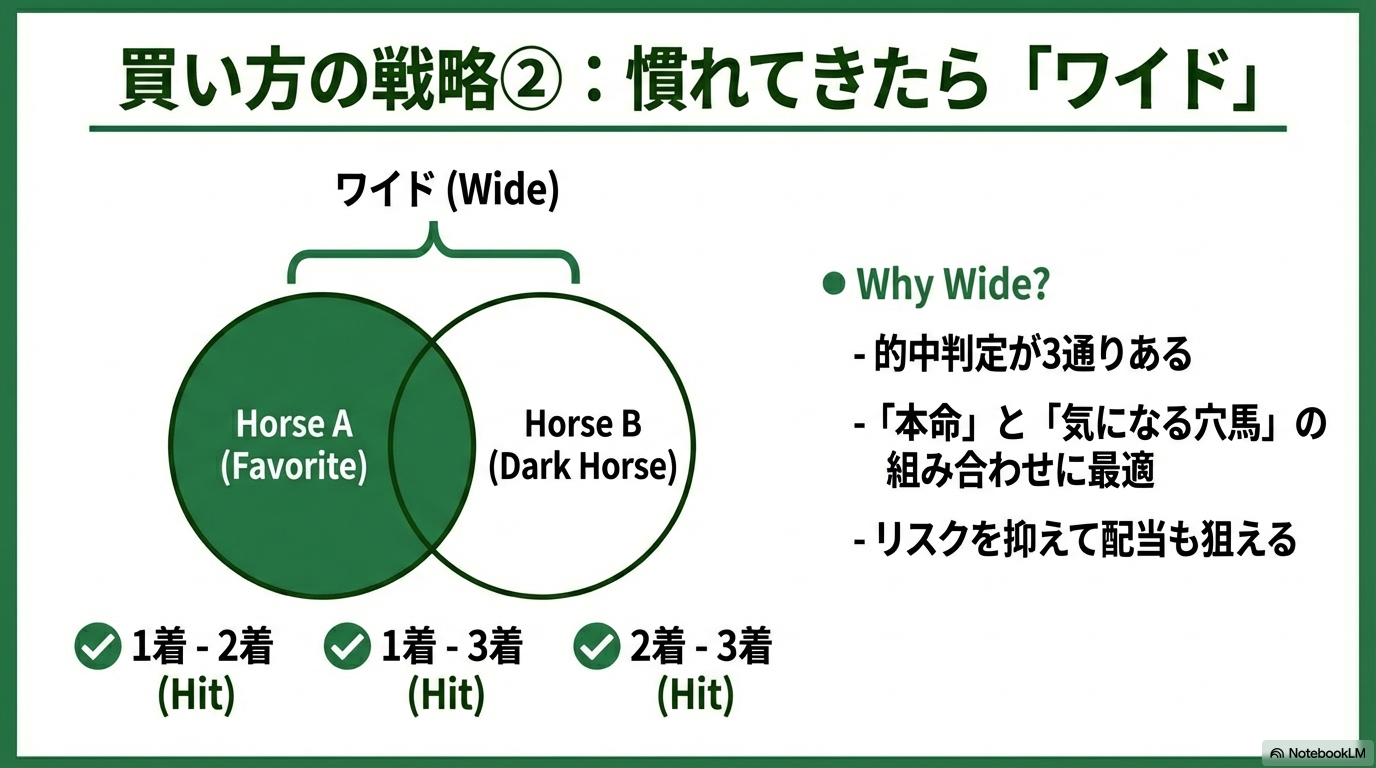 買い方の戦略②：慣れてきたら「ワイド」

ワイド (Wide)

Horse A (Favorite)

Horse B (Dark Horse)

1着 - 2着 (Hit)

1着 - 3着 (Hit)

2着 - 3着 (Hit)

Why Wide?

- 的中判定が3通りある

-「本命」と「気になる穴馬」の組み合わせに最適

- リスクを抑えて配当も狙える

NotebookLM